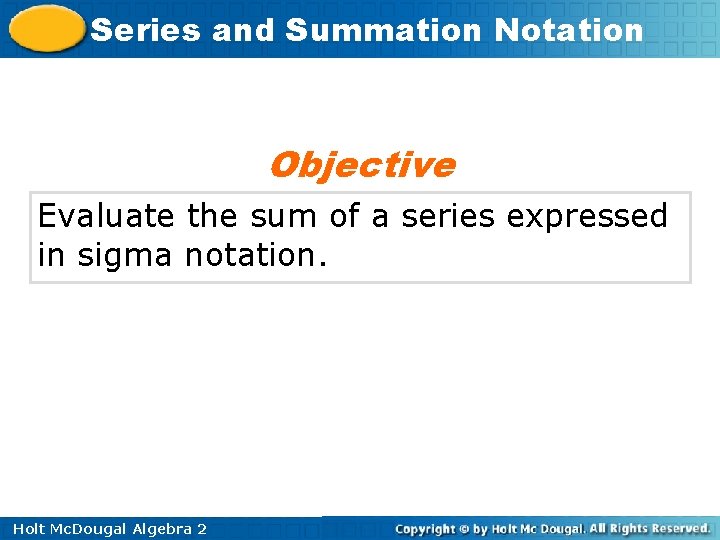 Series and Summation Notation

Objective

Evaluate the sum of a series expressed in sigma notation.

Holt McDougal Algebra 2

Copyright © by Holt Mc Dougal. All Rights Reserved.